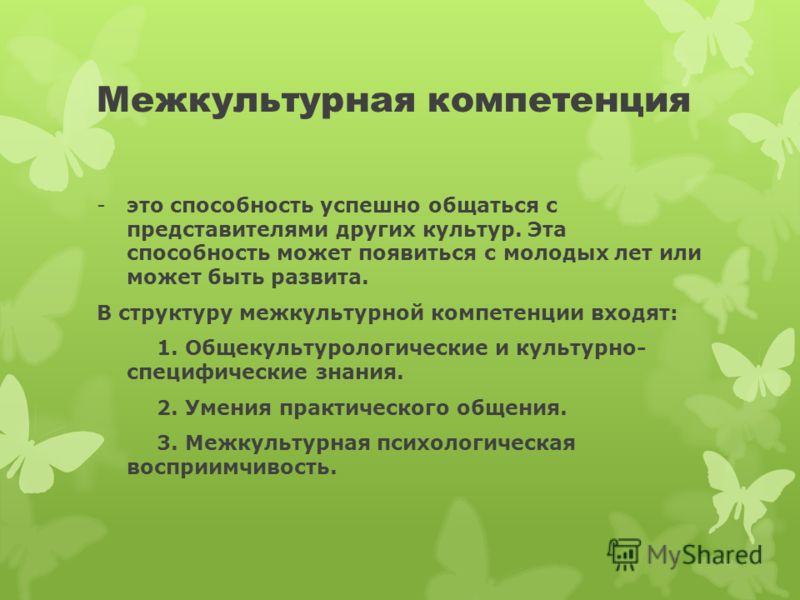 Межкультурная компетенция

- это способность успешно общаться с представителями других культур. Эта способность может появиться с молодых лет или может быть развита.

В структуру межкультурной компетенции входят:

1. Общекультурологические и культурно-специфические знания.

2. Умения практического общения.

3. Межкультурная психологическая восприимчивость.

MyShared